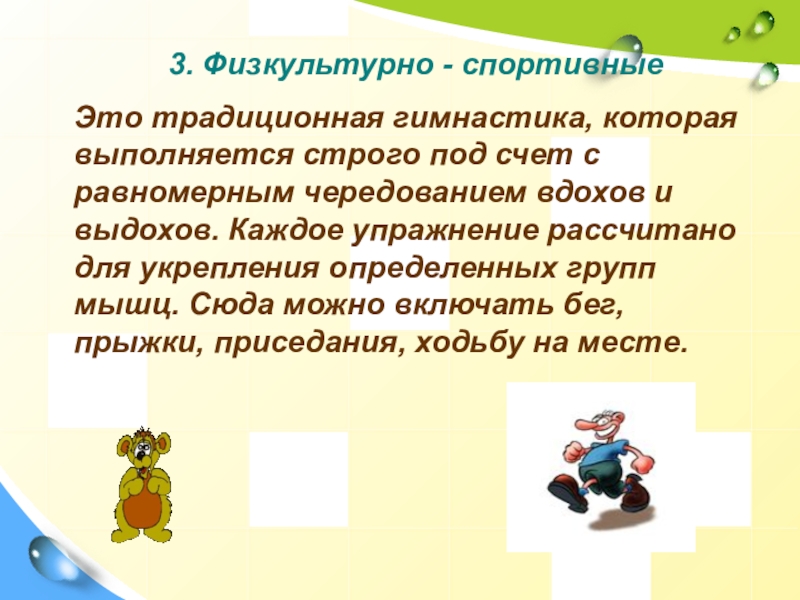 3. Физкультурно - спортивные

Это традиционная гимнастика, которая выполняется строго под счет с равномерным чередованием вдохов и выдохов. Каждое упражнение рассчитано для укрепления определенных групп мышц. Сюда можно включать бег, прыжки, приседания, ходьбу на месте.